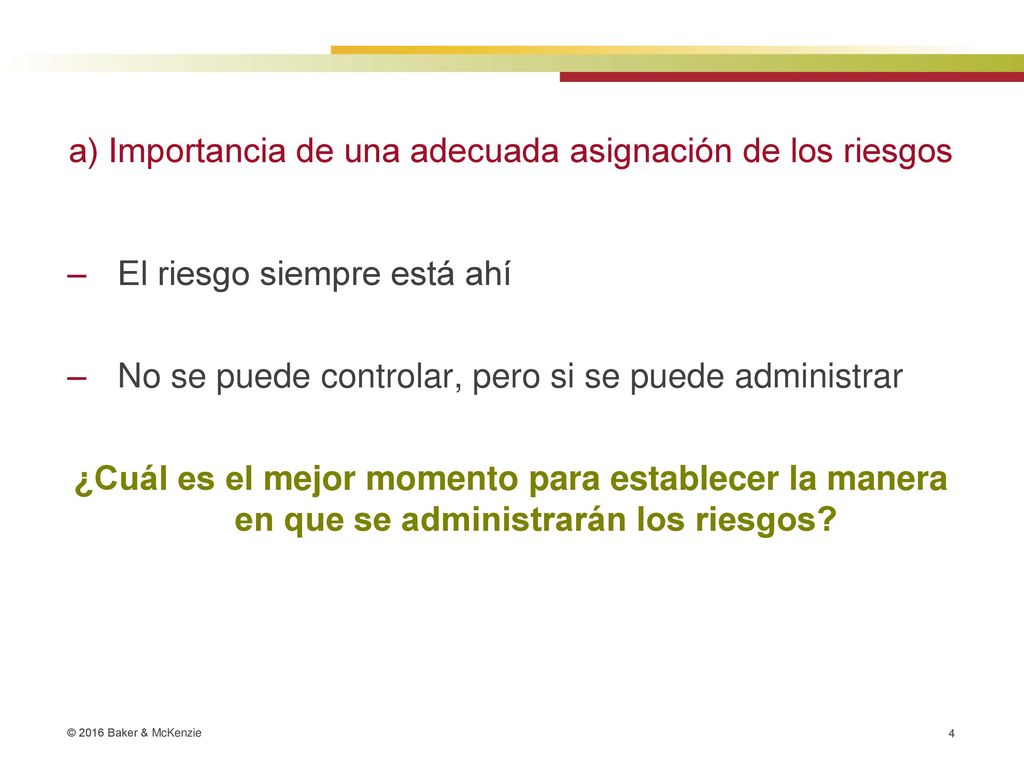 a) Importancia de una adecuada asignación de los riesgos

– El riesgo siempre está ahí

– No se puede controlar, pero si se puede administrar

¿Cuál es el mejor momento para establecer la manera en que se administrarán los riesgos?

© 2016 Baker & McKenzie

4